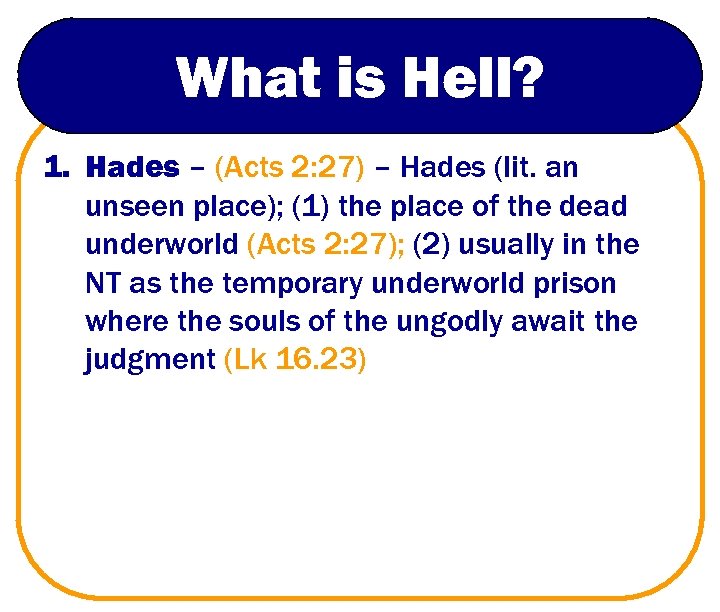 What is Hell?

1. Hades – (Acts 2:27) – Hades (lit. an unseen place); (1) the place of the dead underworld (Acts 2:27); (2) usually in the NT as the temporary underworld prison where the souls of the ungodly await the judgment (Lk 16.23)